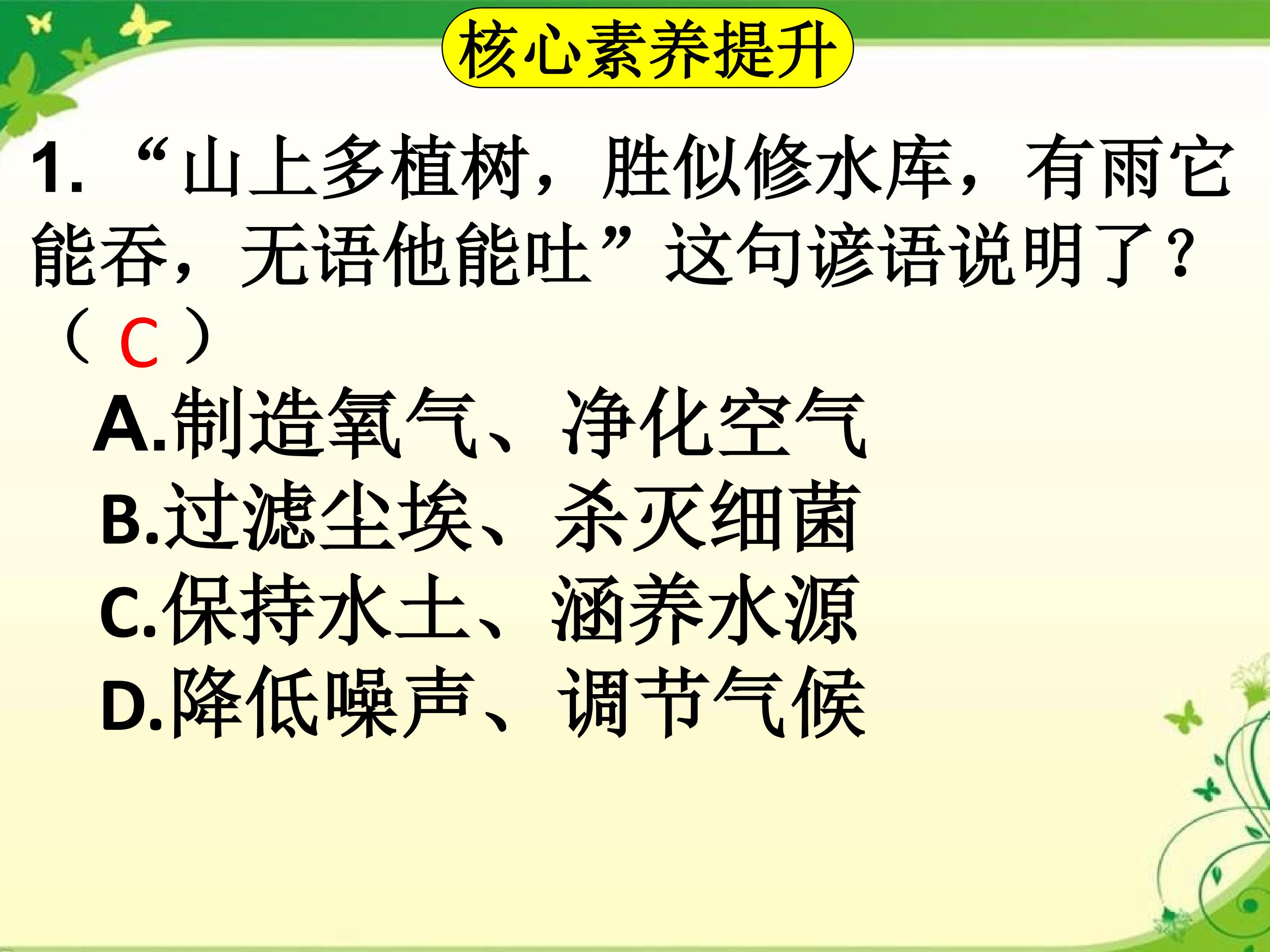 核心素养提升

1.“山上多植树，胜似修水库，有雨它能吞，无语他能吐”这句谚语说明了?（C）

A.制造氧气、净化空气
B.过滤尘埃、杀灭细菌
C.保持水土、涵养水源
D.降低噪声、调节气候